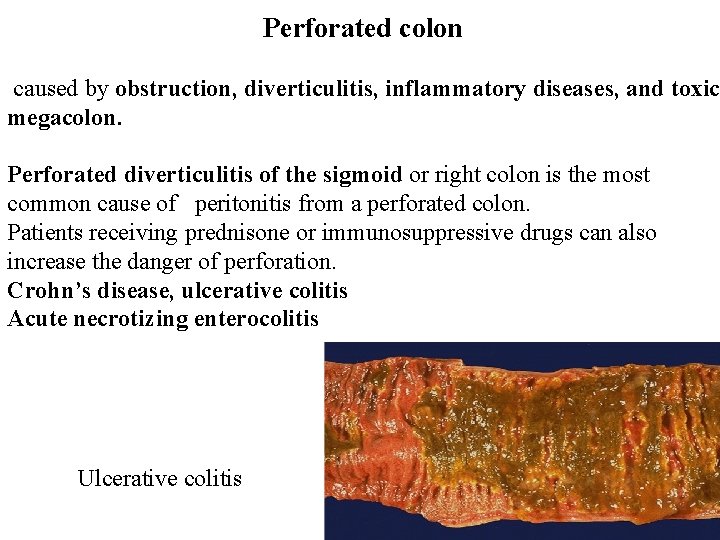 Perforated colon

caused by obstruction, diverticulitis, inflammatory diseases, and toxic megacolon.

Perforated diverticulitis of the sigmoid or right colon is the most common cause of peritonitis from a perforated colon.
Patients receiving prednisone or immunosuppressive drugs can also increase the danger of perforation.
Crohn's disease, ulcerative colitis
Acute necrotizing enterocolitis

Ulcerative colitis